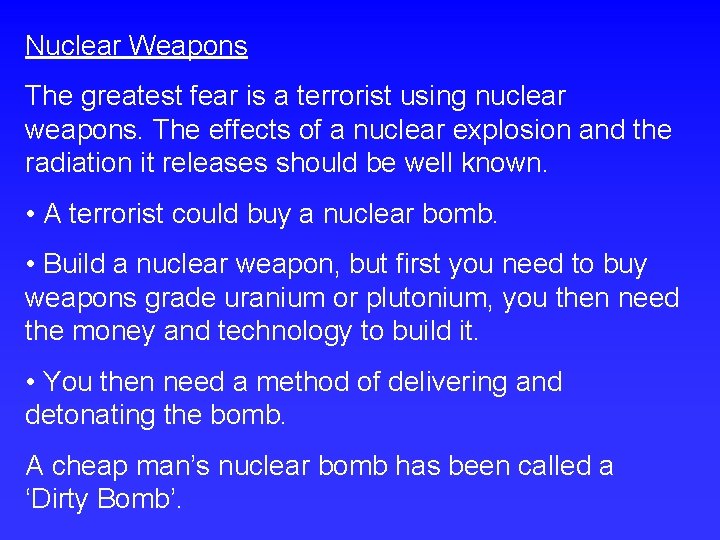 Nuclear Weapons

The greatest fear is a terrorist using nuclear weapons. The effects of a nuclear explosion and the radiation it releases should be well known.

• A terrorist could buy a nuclear bomb.

• Build a nuclear weapon, but first you need to buy weapons grade uranium or plutonium, you then need the money and technology to build it.

• You then need a method of delivering and detonating the bomb.

A cheap man’s nuclear bomb has been called a ‘Dirty Bomb’.